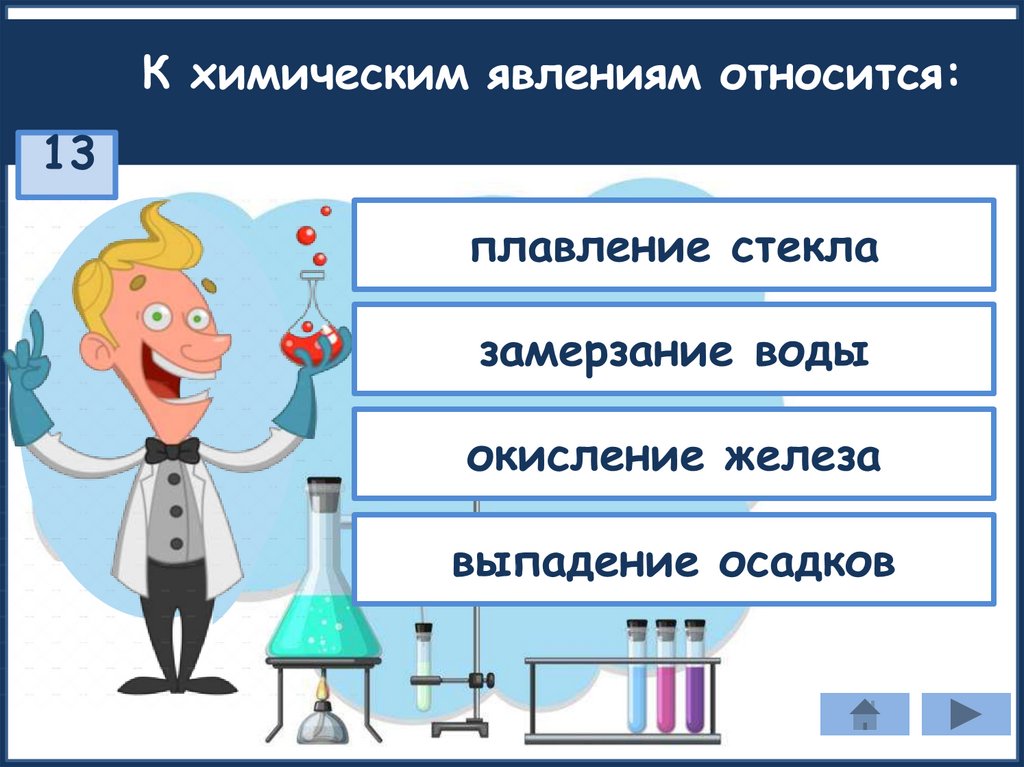 К химическим явлениям относится:

13

плавление стекла

замерзание воды

окисление железа

выпадение осадков